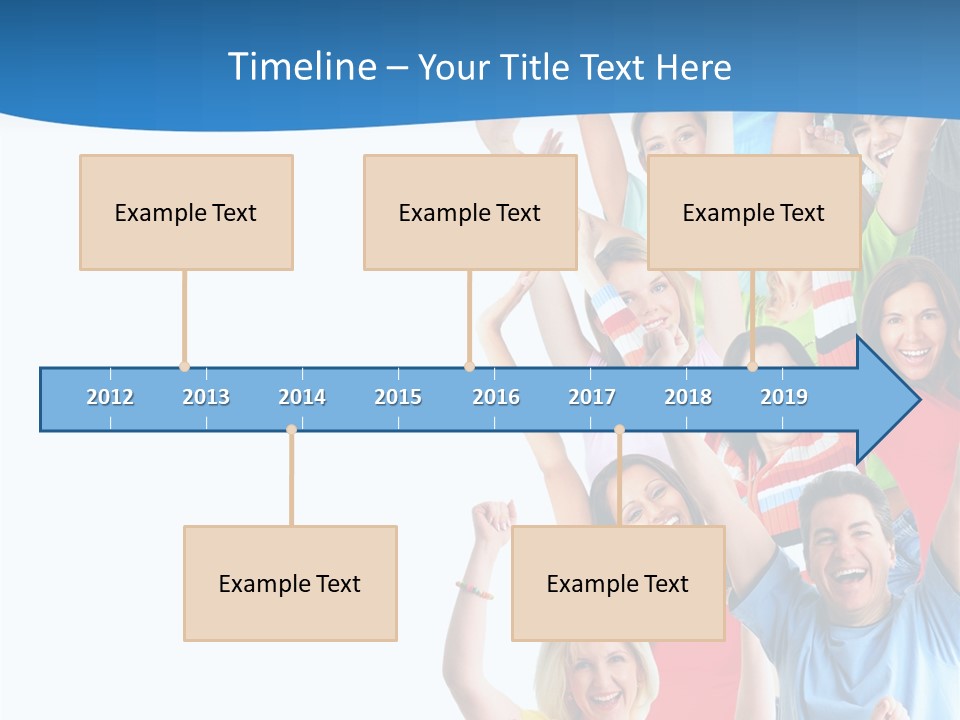 Timeline – Your Title Text Here

Example Text

Example Text

Example Text

2012 2013 2014 2015 2016 2017 2018 2019

Example Text

Example Text